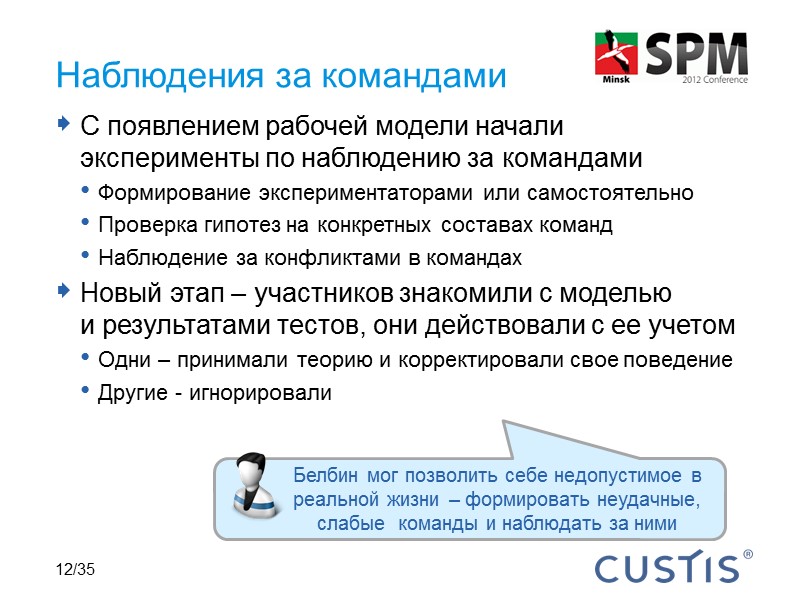 Наблюдения за командами

Minsk SPM 2012 Conference

С появлением рабочей модели начали эксперименты по наблюдению за командами

• Формирование экспериментаторами или самостоятельно
• Проверка гипотез на конкретных составах команд
• Наблюдение за конфликтами в командах

Новый этап – участников знакомили с моделью и результатами тестов, они действовали с ее учетом

• Одни – принимали теорию и корректировали свое поведение
• Другие - игнорировали

Белбин мог позволить себе недопустимое в реальной жизни – формировать неудачные, слабые команды и наблюдать за ними

12/35

CUSTIS®